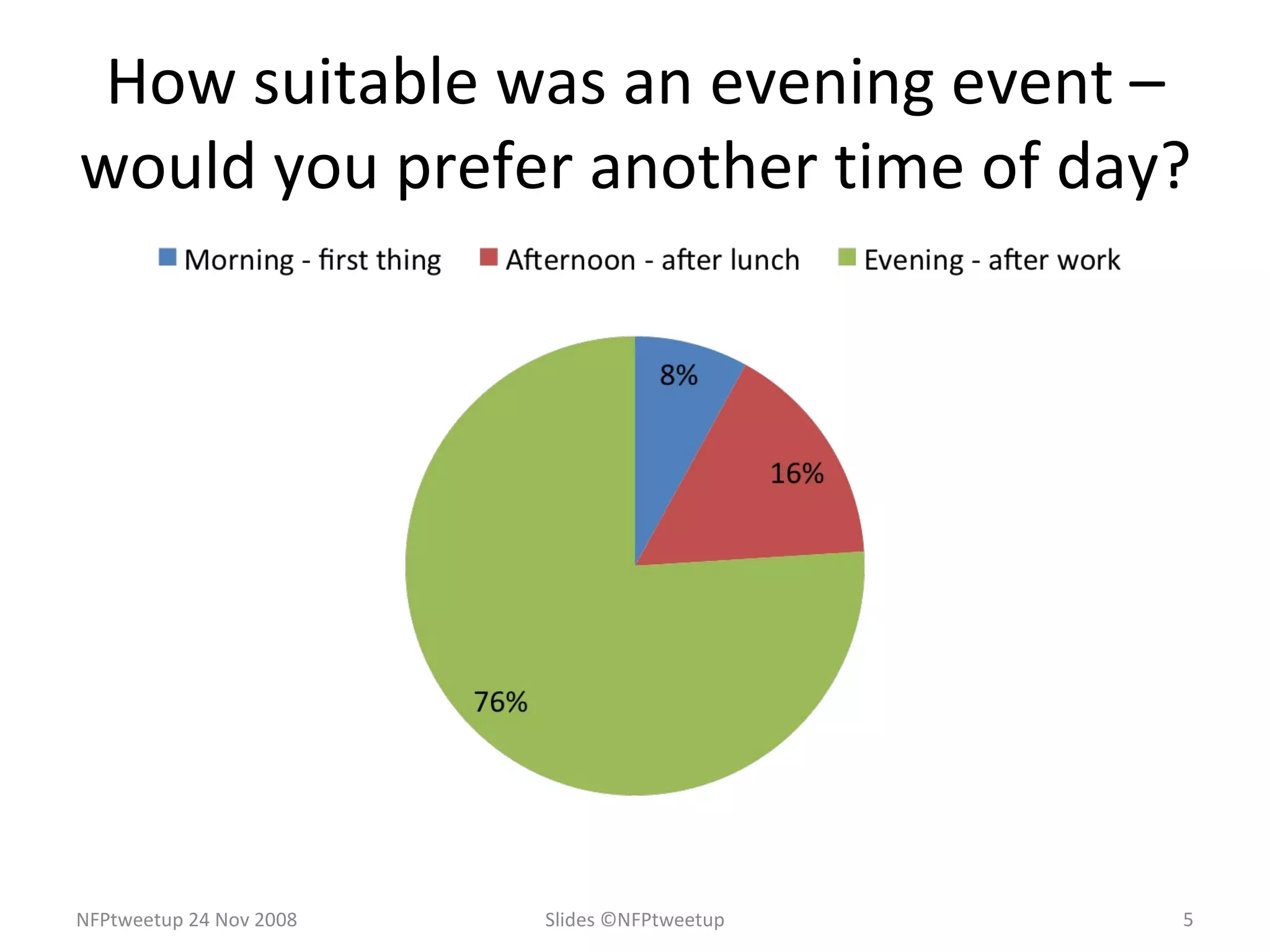 How suitable was an evening event – would you prefer another time of day?

Morning - first thing
Afternoon - after lunch
Evening - after work

8%
16%
76%

NFPtweetup 24 Nov 2008
Slides ©NFPtweetup
5